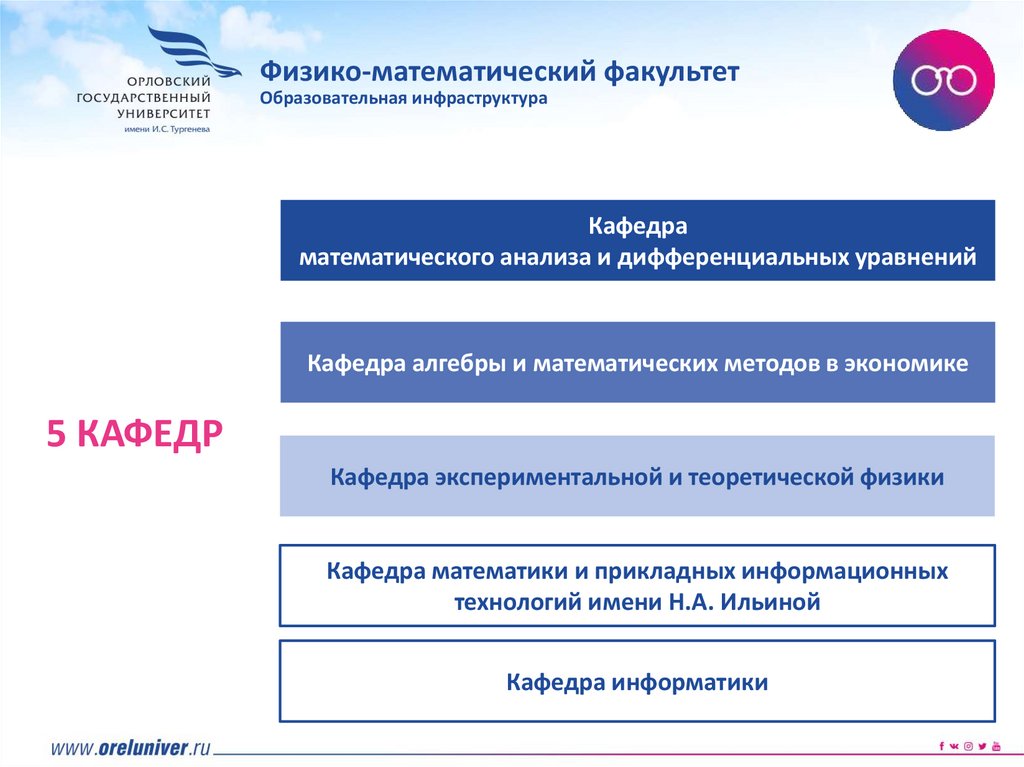 ОРЛОВСКИЙ ГОСУДАРСТВЕННЫЙ УНИВЕРСИТЕТ
имени И.С. Тургенева

Физико-математический факультет
Образовательная инфраструктура

5 КАФЕДР

Кафедра
математического анализа и дифференциальных уравнений

Кафедра алгебры и математических методов в экономике

Кафедра экспериментальной и теоретической физики

Кафедра математики и прикладных информационных технологий имени Н.А. Ильиной

Кафедра информатики

www.oreluniver.ru